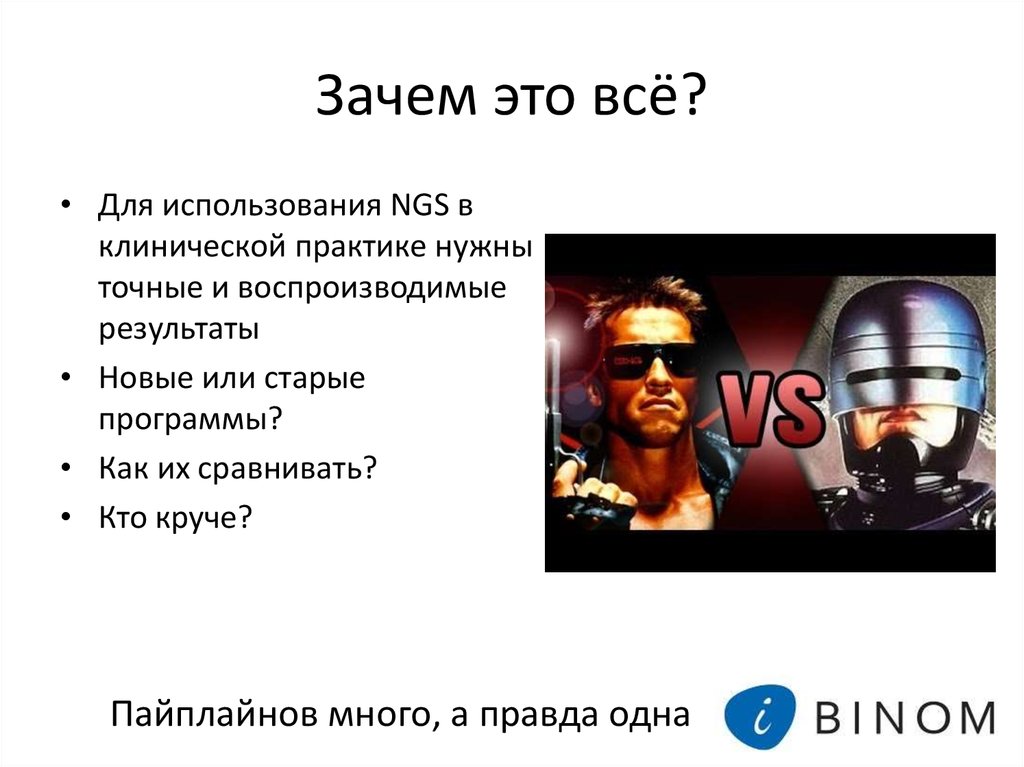 Зачем это всё?

• Для использования NGS в клинической практике нужны точные и воспроизводимые результаты
• Новые или старые программы?
• Как их сравнивать?
• Кто круче?

VS

Пайплайнов много, а правда одна

i BINOM